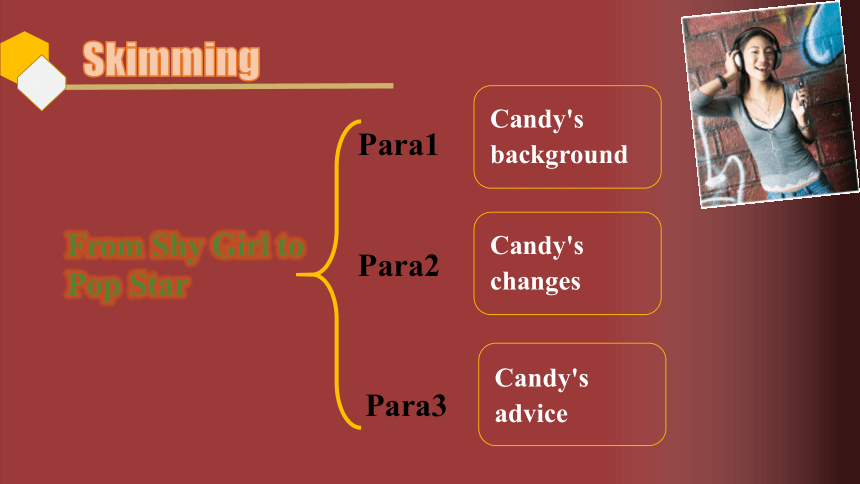 Skimming

From Shy Girl to Pop Star

Para1

Candy's background

Para2

Candy's changes

Para3

Candy's advice